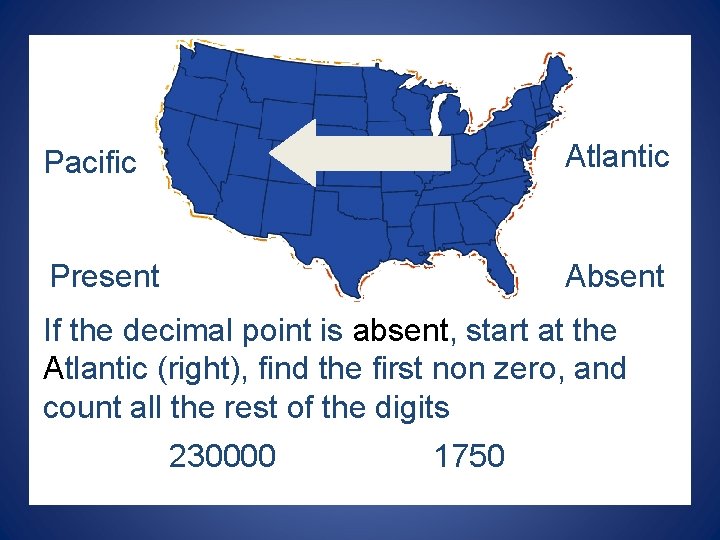 Pacific

Atlantic

Present

Absent

If the decimal point is absent, start at the Atlantic (right), find the first non zero, and count all the rest of the digits

230000

1750